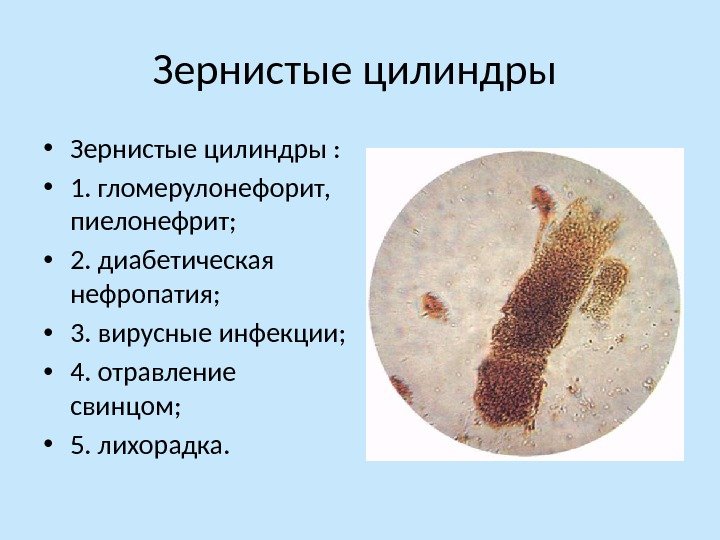 Зернистые цилиндры

• Зернистые цилиндры :
• 1. гломерулонефорит, пиелонефрит;
• 2. диабетическая нефропатия;
• 3. вирусные инфекции;
• 4. отравление свинцом;
• 5. лихорадка.